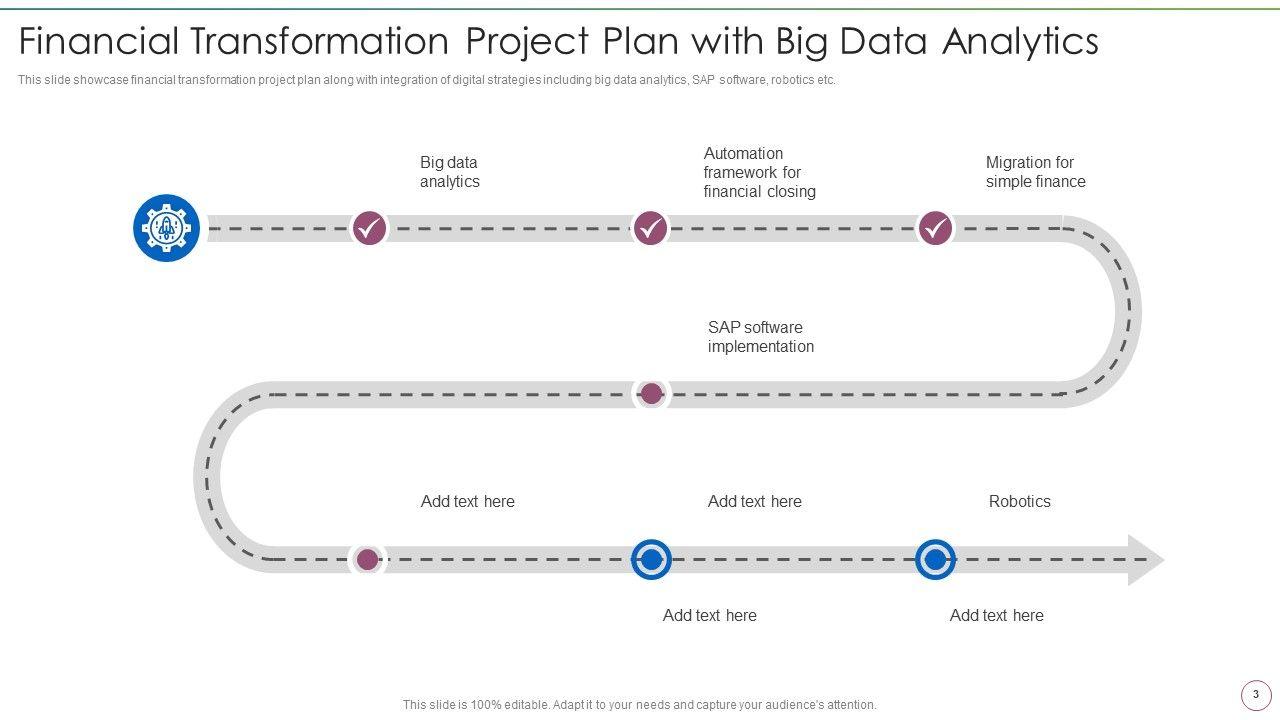 Financial Transformation Project Plan with Big Data Analytics

This slide showcase financial transformation project plan along with integration of digital strategies including big data analytics, SAP software, robotics etc.

Big data analytics

Automation framework for financial closing

Migration for simple finance

SAP software implementation

Add text here

Add text here

Robotics

Add text here

Add text here

This slide is 100% editable. Adapt it to your needs and capture your audience's attention.

3